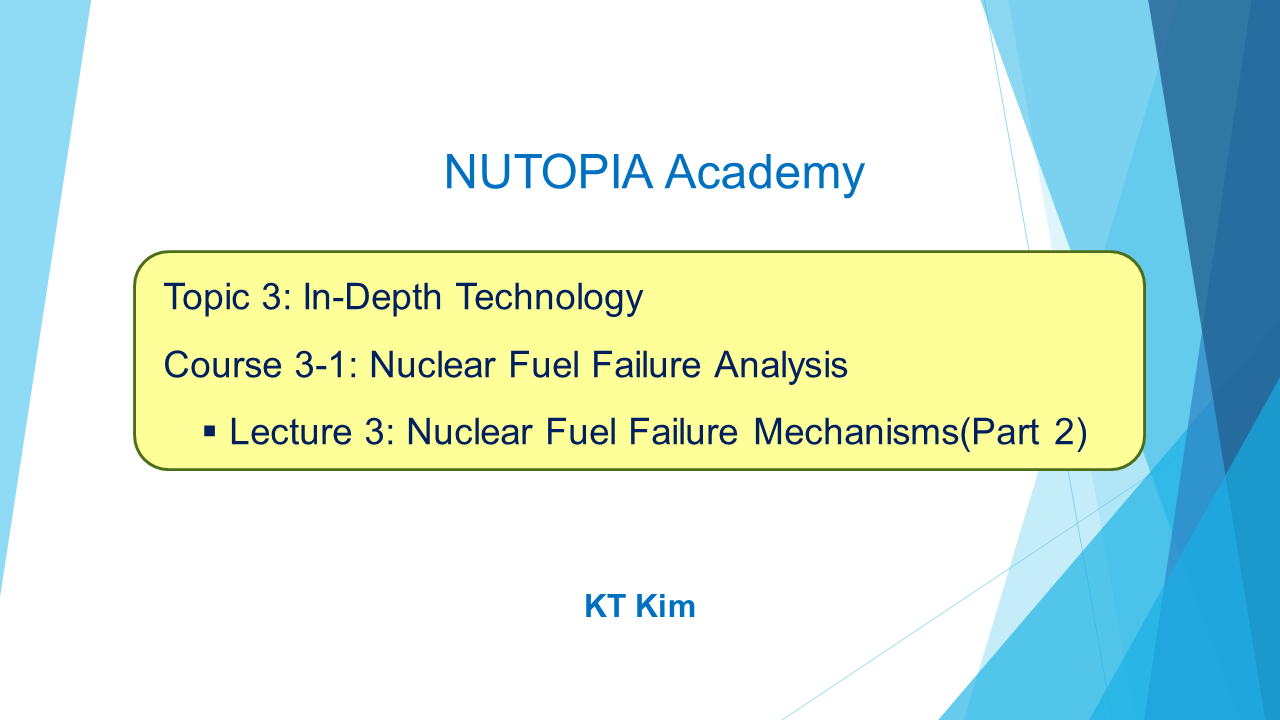 NUTOPIA Academy

Topic 3: In-Depth Technology

Course 3-1: Nuclear Fuel Failure Analysis

▪ Lecture 3: Nuclear Fuel Failure Mechanisms(Part 2)

KT Kim